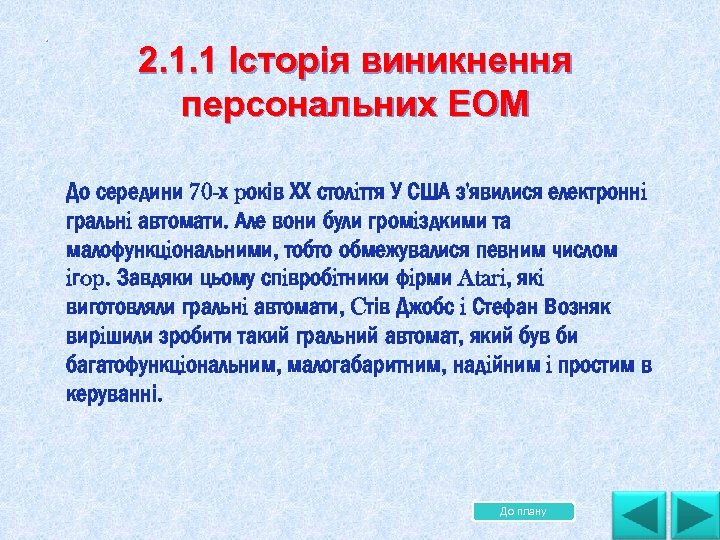 2.1.1 Історія виникнення персональних ЕОМ

До середини 70-х років XX століття У США з'явилися електронні гральні автомати. Але вони були громіздкими та малофункціональними, тобто обмежувалися певним числом ігор. Завдяки цьому співробітники фірми Atari, які виготовляли гральні автомати, Стів Джобс і Стефан Возняк вирішили зробити такий гральний автомат, який був би багатофункціональним, малогабаритним, надійним і простим в керуванні.

До плану